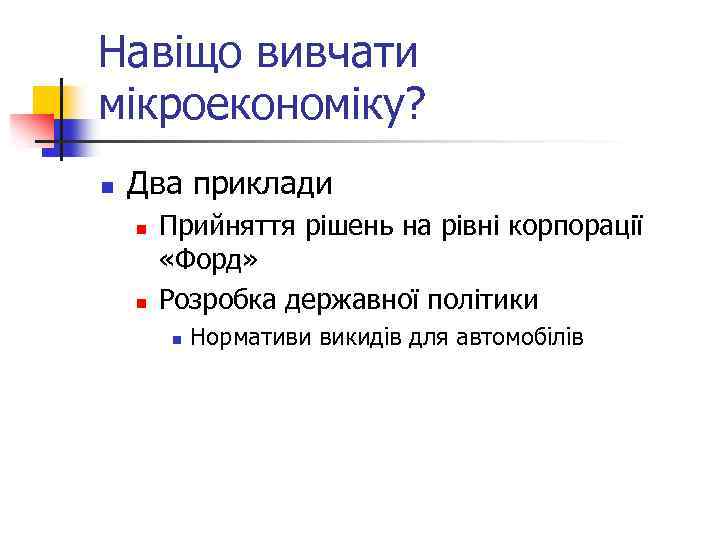 Навіщо вивчати мікроекономіку?

Два приклади

Прийняття рішень на рівні корпорації «Форд»

Розробка державної політики

Нормативи викидів для автомобілів